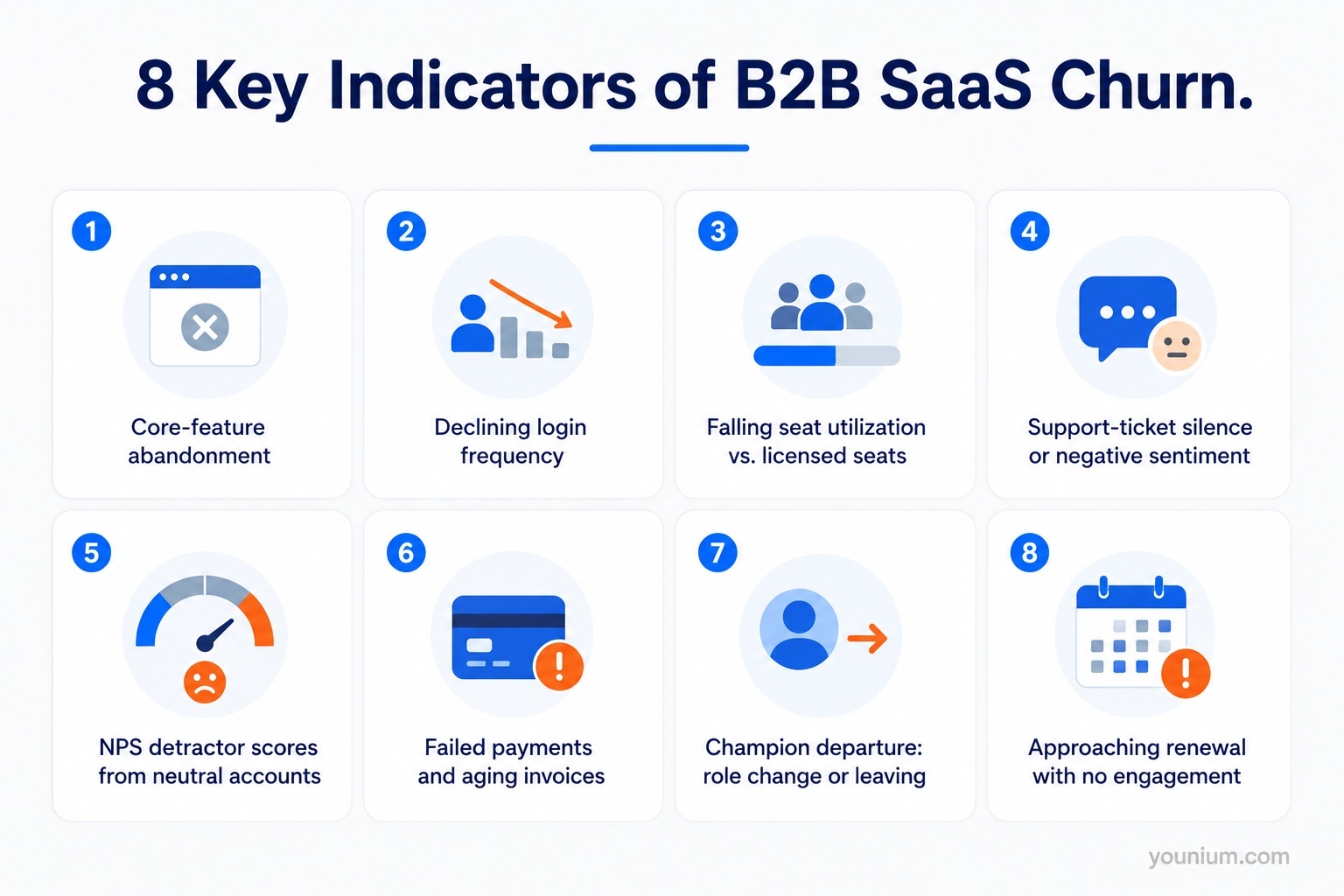 8 Key Indicators of B2B SaaS Churn.

1
Core-feature abandonment

2
Declining login frequency

3
Falling seat utilization vs. licensed seats

4
Support-ticket silence or negative sentiment

5
NPS detractor scores from neutral accounts

6
Failed payments and aging invoices

7
Champion departure: role change or leaving

8
Approaching renewal with no engagement

younium.com